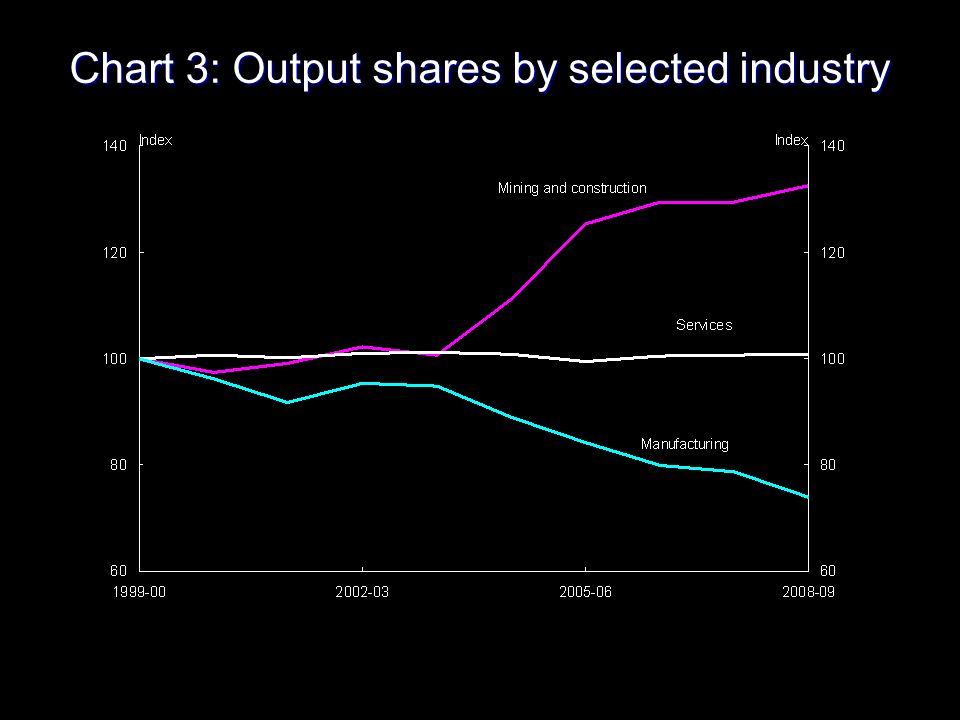 Chart 3: Output shares by selected industry

Index

Index

140

120

100

80

60

140

120

100

80

60

Mining and construction

Services

Manufacturing

1999-00

2002-03

2005-06

2008-09